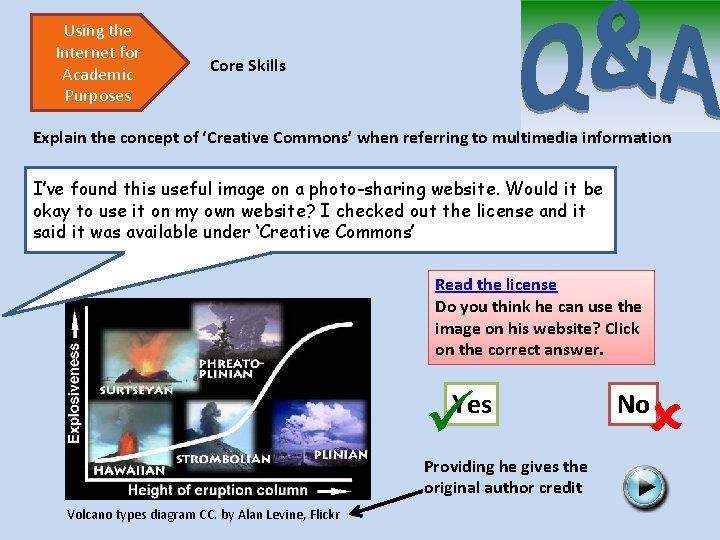 Using the Internet for Academic Purposes

Core Skills

Q&A

Explain the concept of 'Creative Commons' when referring to multimedia information

I've found this useful image on a photo-sharing website. Would it be okay to use it on my own website? I checked out the license and it said it was available under 'Creative Commons'

Explosiveness

SURTSEYAN

PHREATO-PLINIAN

HAWAIIAN

STROMBOLIAN

PLINIAN

Height of eruption column

Volcano types diagram CC. by Alan Levine, Flickr

Read the license
Do you think he can use the image on his website? Click on the correct answer.

Yes

No

Providing he gives the original author credit